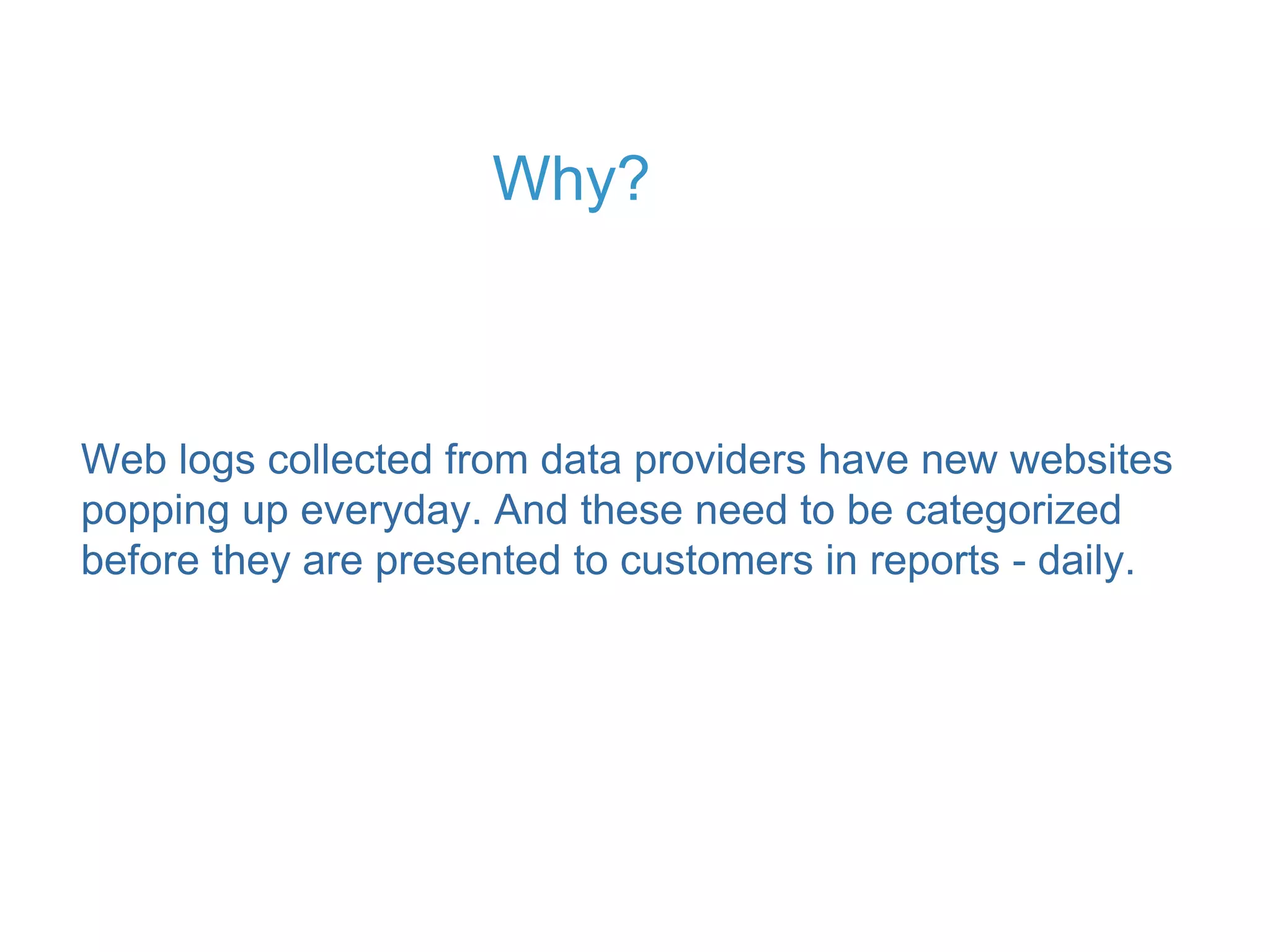 Why?

Web logs collected from data providers have new websites popping up everyday. And these need to be categorized before they are presented to customers in reports - daily.